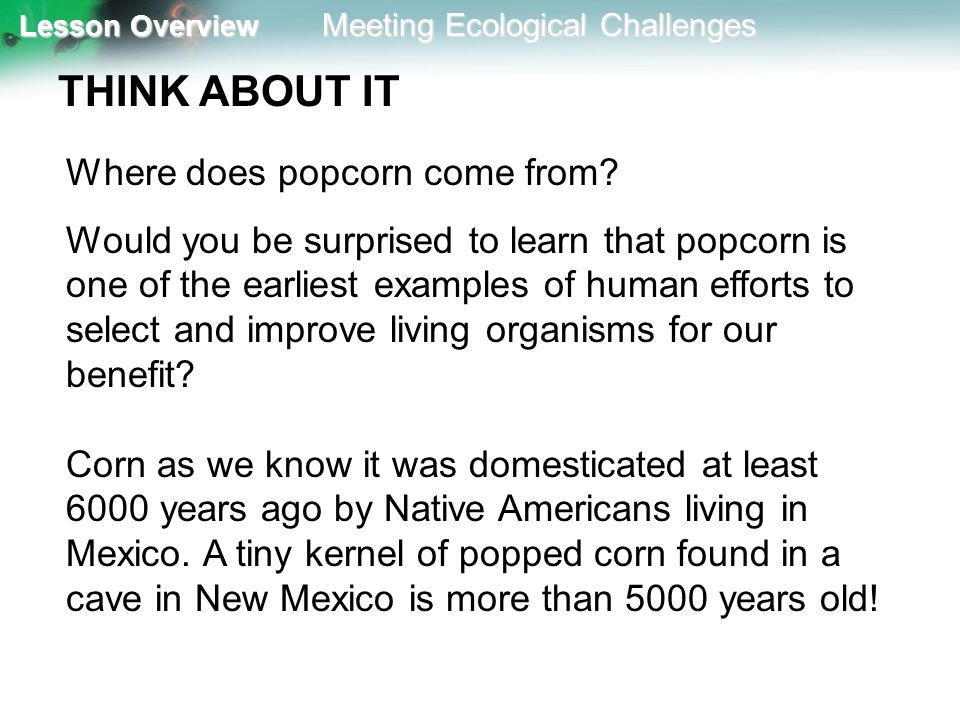 Lesson Overview Meeting Ecological Challenges

THINK ABOUT IT

Where does popcorn come from?

Would you be surprised to learn that popcorn is one of the earliest examples of human efforts to select and improve living organisms for our benefit?

Corn as we know it was domesticated at least 6000 years ago by Native Americans living in Mexico. A tiny kernel of popped corn found in a cave in New Mexico is more than 5000 years old!